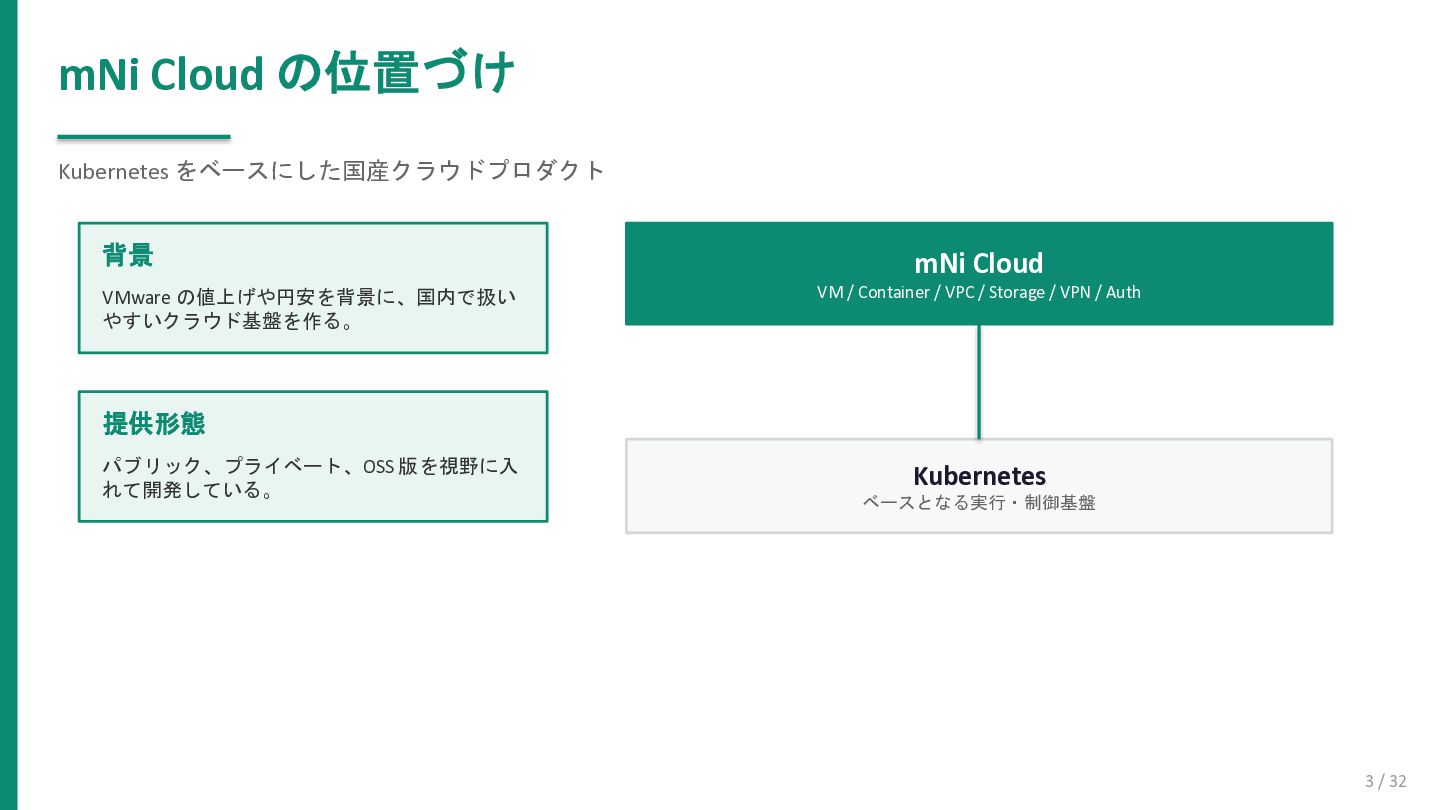 mNi Cloudの位置づけ

Kubernetesをベースにした国産クラウドプロダクト

背景

VMwareの値上げや円安を背景に、国内で扱いやすいクラウド基盤を作る。

提供形態

パブリック、プライベート、OSS版を視野に入れて開発している。

mNi Cloud
VM / Container / VPC / Storage / VPN / Auth

Kubernetes
ベースとなる実行・制御基盤

3 / 32